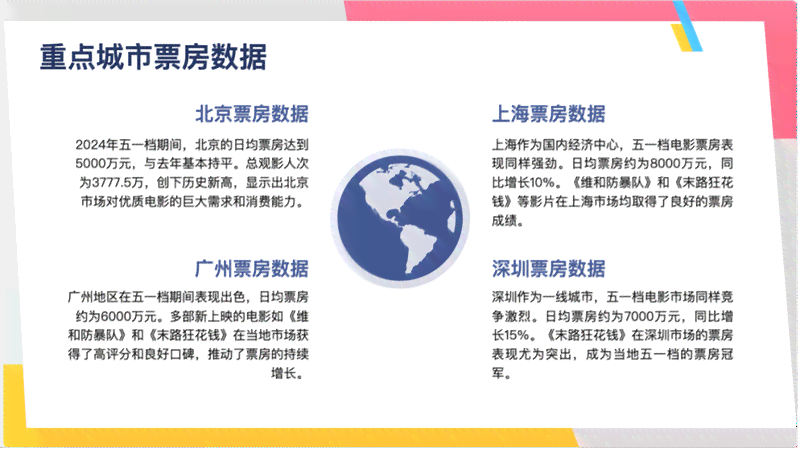 重点城市票房数据

北京票房数据

2024年五一档期间，北京的日均票房达到5000万元，与去年基本持平。总观影人次为3777.5万，创下历史新高，显示出北京市场对优质电影的巨大需求和消费能力。

广州票房数据

广州地区在五一档期间表现出色，日均票房约为6000万元。多部新上映的电影如《维和防暴队》和《末路狂花钱》在当地市场获得了高评分和良好口碑，推动了票房的持续增长。

上海票房数据

上海作为国内经济中心，五一档电影票房表现同样强劲。日均票房约为8000万元，同比增长10%。《维和防暴队》和《末路狂花钱》等影片在上海市场均取得了良好的票房成绩。

深圳票房数据

深圳作为一线城市，五一档电影市场同样竞争激烈。日均票房约为7000万元，同比增长15%。《末路狂花钱》在深圳市场的票房表现尤为突出，成为当地五一档的票房冠军。